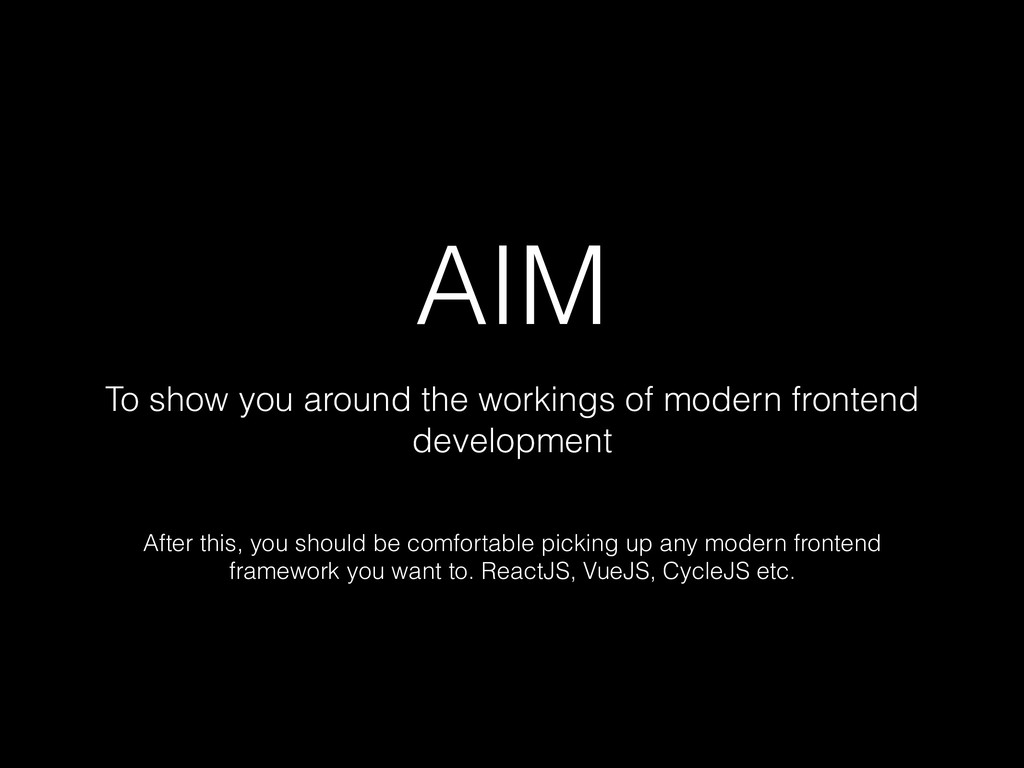 AIM

To show you around the workings of modern frontend development

After this, you should be comfortable picking up any modern frontend framework you want to. ReactJS, VueJS, CycleJS etc.